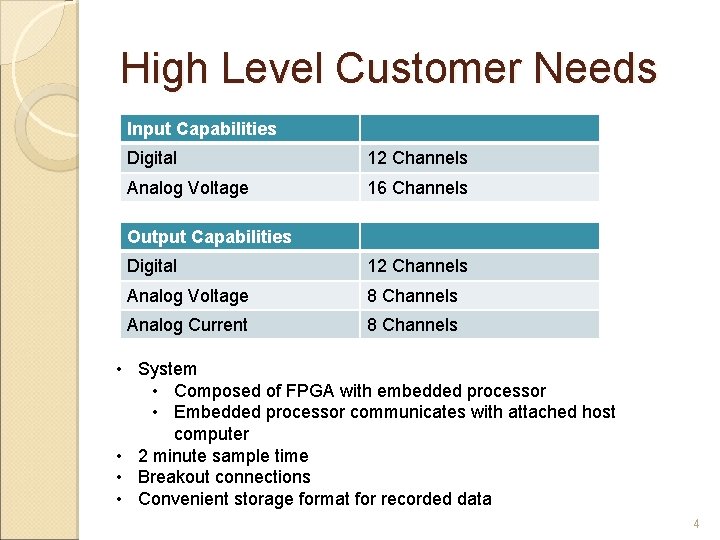 High Level Customer Needs

| Input Capabilities | |
|---|---|
| Digital | 12 Channels |
| Analog Voltage | 16 Channels |

| Output Capabilities | |
|---|---|
| Digital | 12 Channels |
| Analog Voltage | 8 Channels |
| Analog Current | 8 Channels |

• System
  • Composed of FPGA with embedded processor
  • Embedded processor communicates with attached host computer
• 2 minute sample time
• Breakout connections
• Convenient storage format for recorded data

4